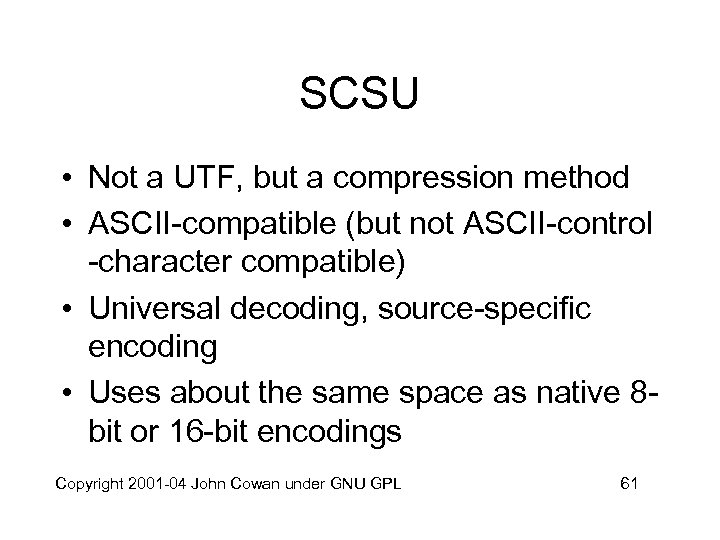 SCSU

• Not a UTF, but a compression method
• ASCII-compatible (but not ASCII-control -character compatible)
• Universal decoding, source-specific encoding
• Uses about the same space as native 8-bit or 16-bit encodings

Copyright 2001-04 John Cowan under GNU GPL

61